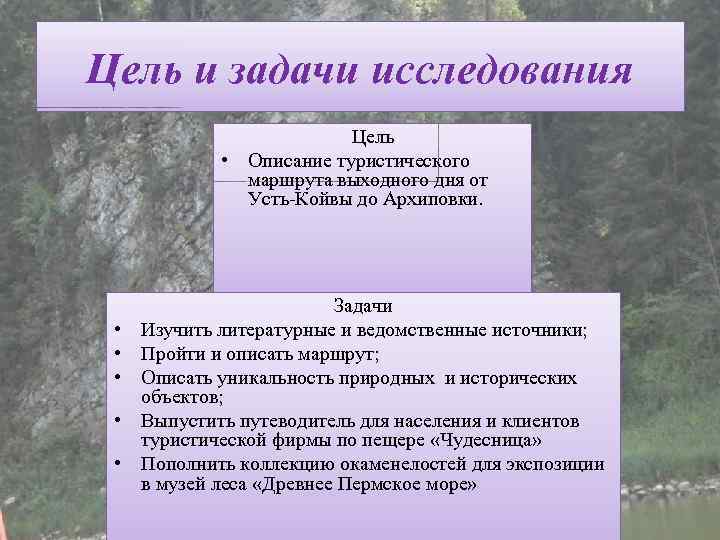 Цель и задачи исследования

Цель

• Описание туристического маршрута выходного дня от Усть-Койвы до Архиповки.

Задачи

• Изучить литературные и ведомственные источники;
• Пройти и описать маршрут;
• Описать уникальность природных и исторических объектов;
• Выпустить путеводитель для населения и клиентов туристической фирмы по пещере «Чудесница»
• Пополнить коллекцию окаменелостей для экспозиции в музей леса «Древнее Пермское море»